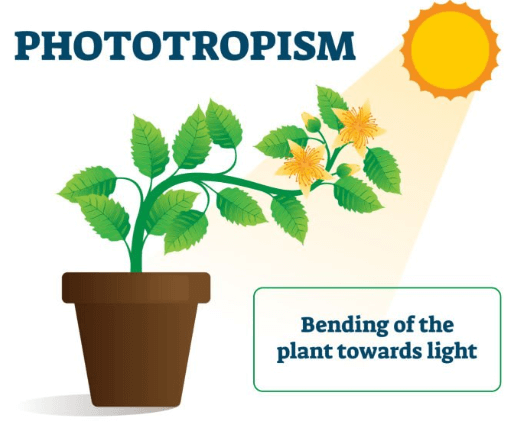 PHOTOTROPISM

Bending of the plant towards light